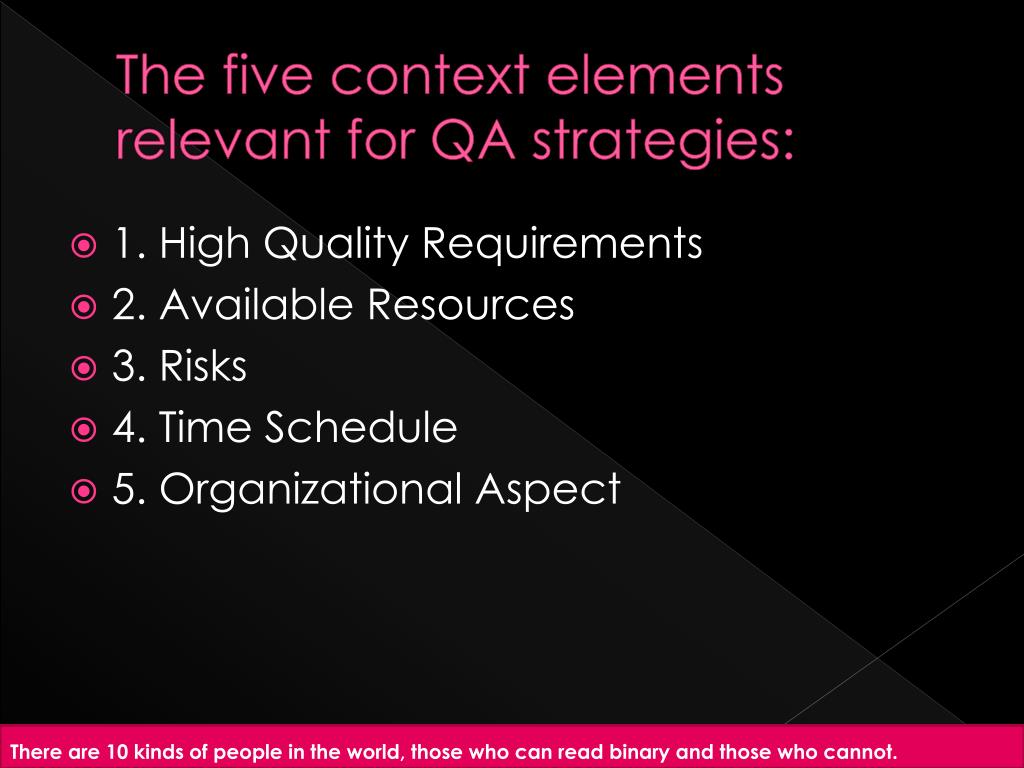 The five context elements relevant for QA strategies:

1. High Quality Requirements
2. Available Resources
3. Risks
4. Time Schedule
5. Organizational Aspect

There are 10 kinds of people in the world, those who can read binary and those who cannot.